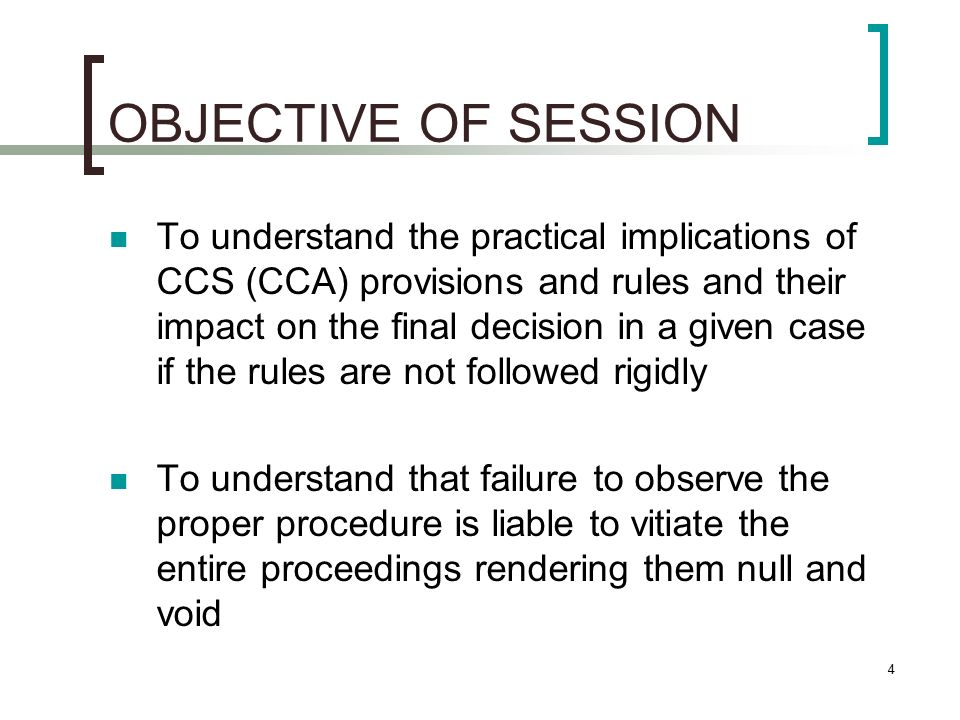 OBJECTIVE OF SESSION

- To understand the practical implications of CCS (CCA) provisions and rules and their impact on the final decision in a given case if the rules are not followed rigidly

- To understand that failure to observe the proper procedure is liable to vitiate the entire proceedings rendering them null and void

4